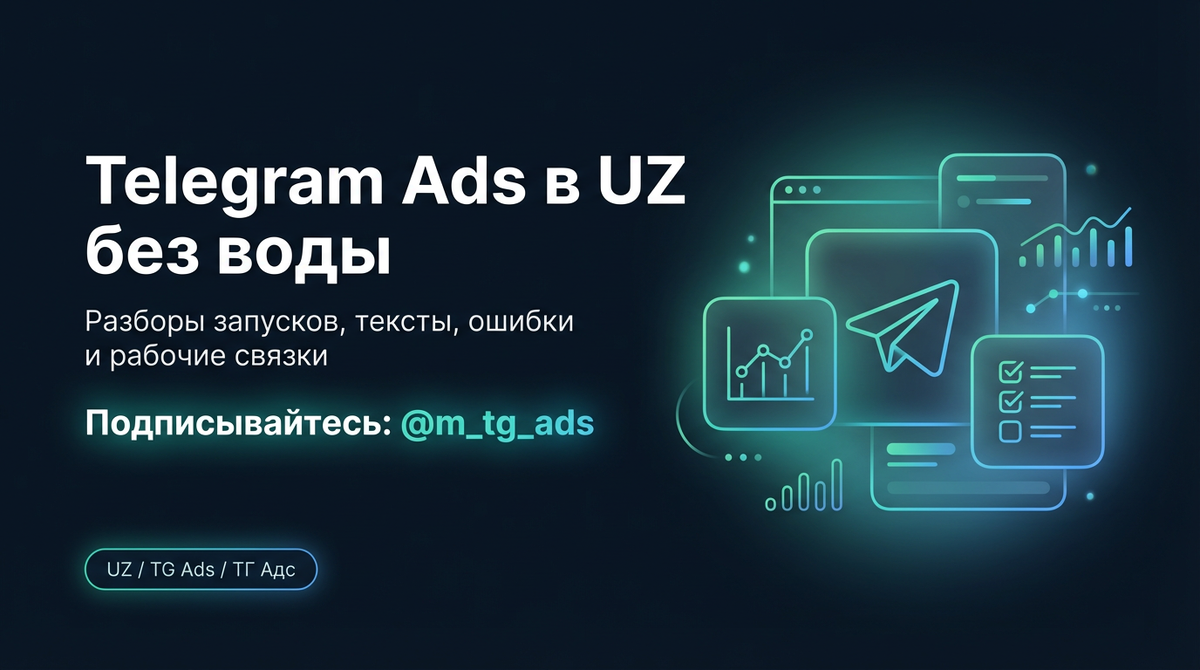 Telegram Ads в UZ без воды

Разборы запусков, тексты, ошибки и рабочие связки

Подписывайтесь: @m_tg_ads

UZ / TG Ads / ТГ Адс